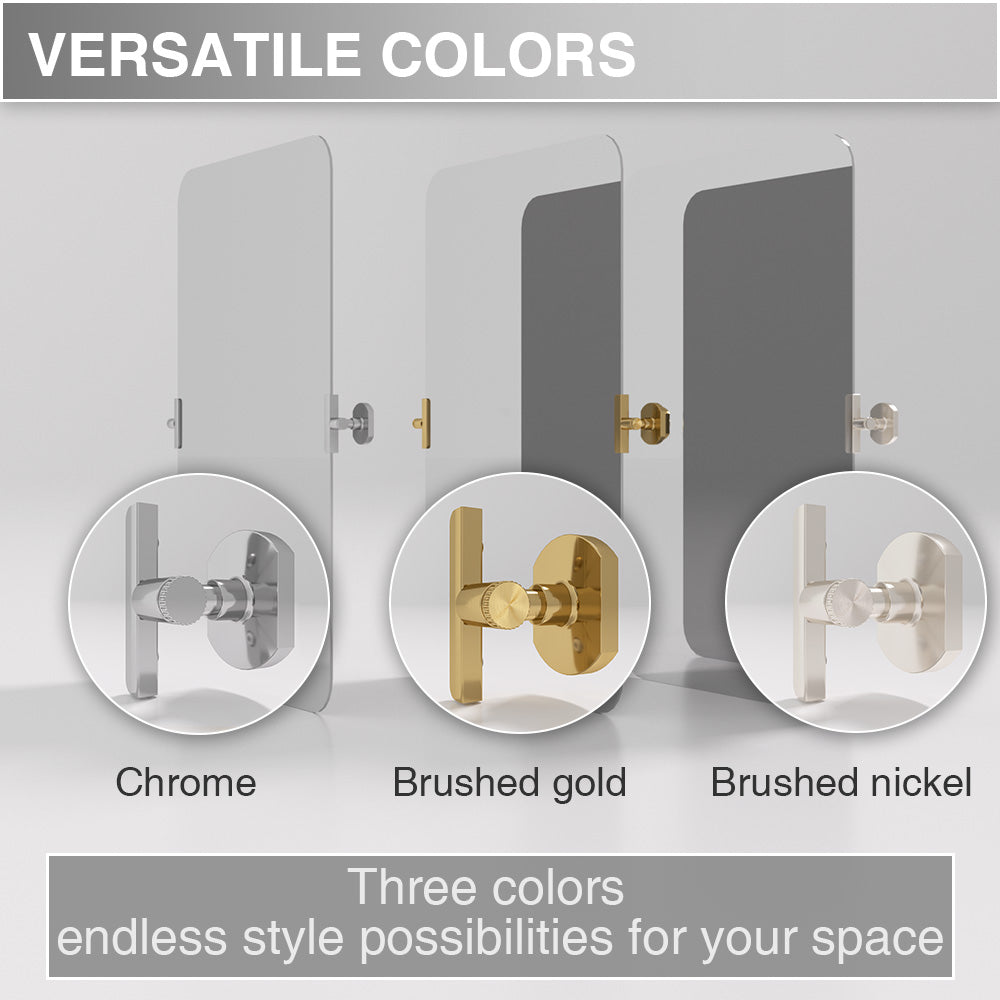 VERSATILE COLORS

Chrome

Brushed gold

Brushed nickel

Three colors
endless style possibilities for your space